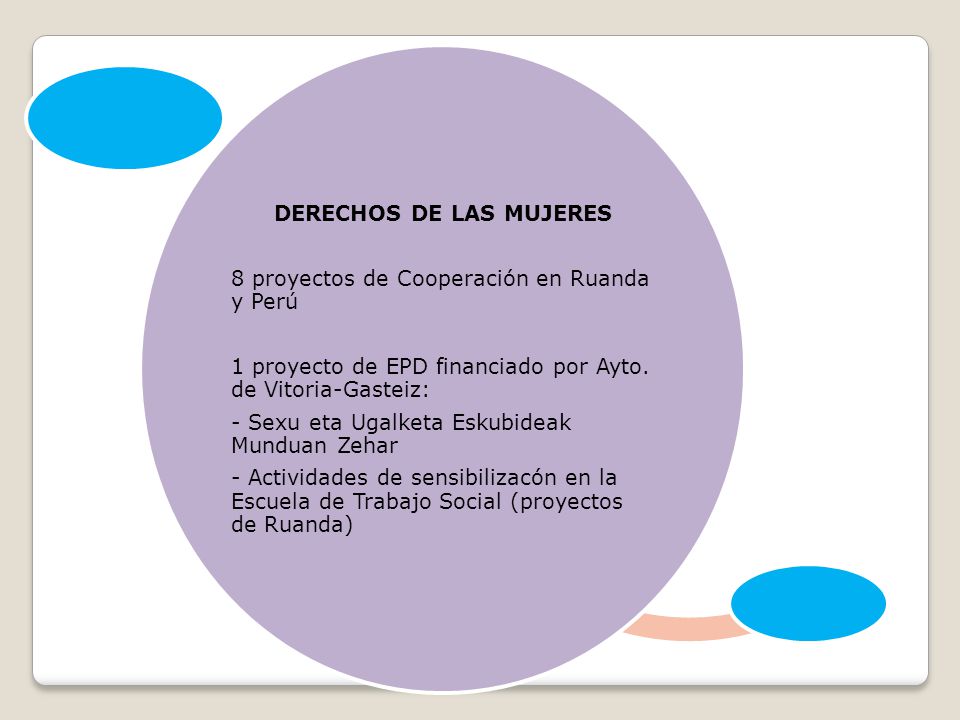 DERECHOS DE LAS MUJERES

8 proyectos de Cooperación en Ruanda y Perú

1 proyecto de EPD financiado por Ayto. de Vitoria-Gasteiz:

- Sexu eta Ugalketa Eskubideak Munduan Zehar

- Actividades de sensibilizacón en la Escuela de Trabajo Social (proyectos de Ruanda)